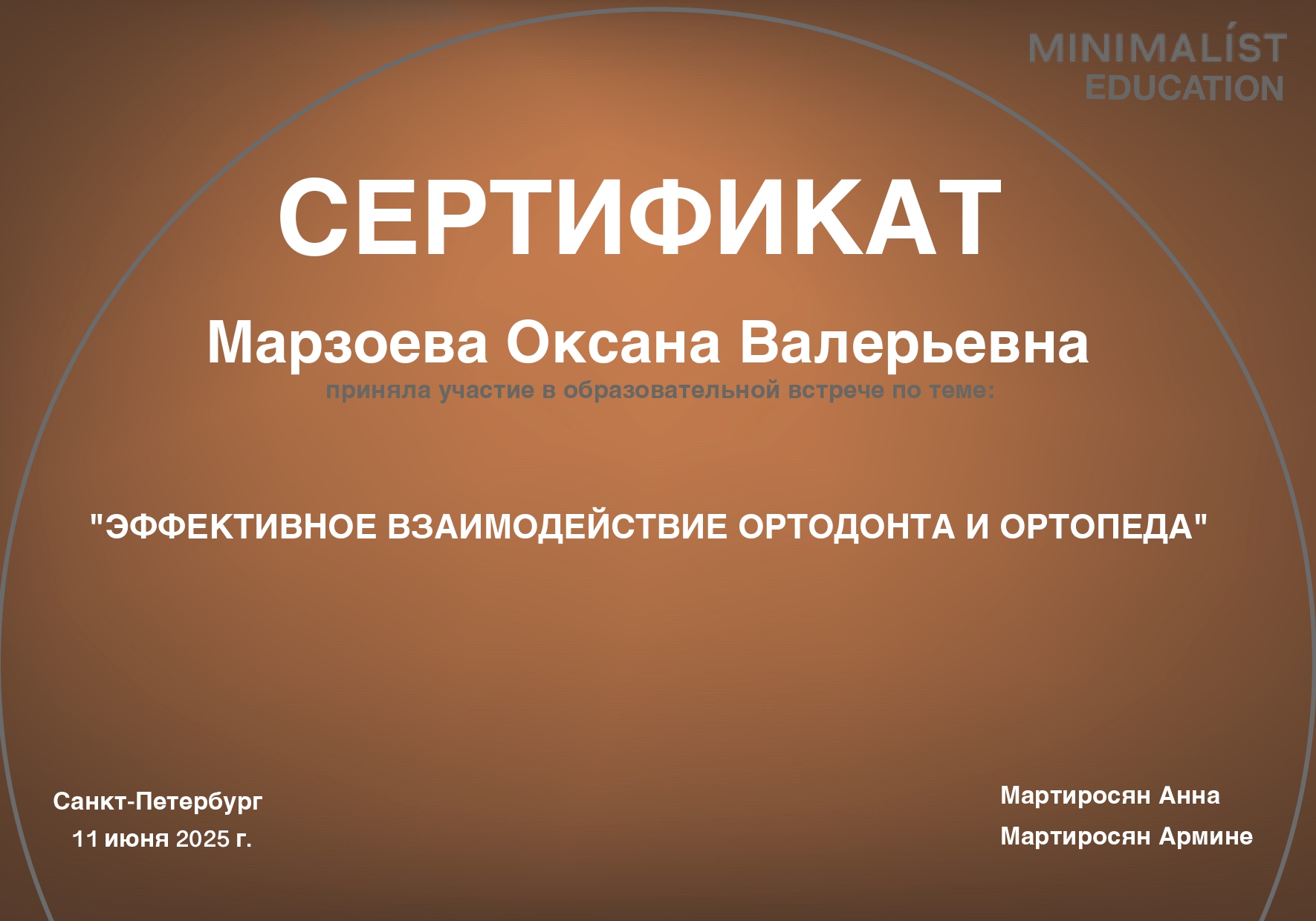 MINIMALÍST
EDUCATION

СЕРТИФИКАТ

Марзоева Оксана Валерьевна

приняла участие в образовательной встрече по теме:

"ЭФФЕКТИВНОЕ ВЗАИМОДЕЙСТВИЕ ОРТОДОНТА И ОРТОПЕДА"

Санкт-Петербург
11 июня 2025 г.

Мартиросян Анна
Мартиросян Армине